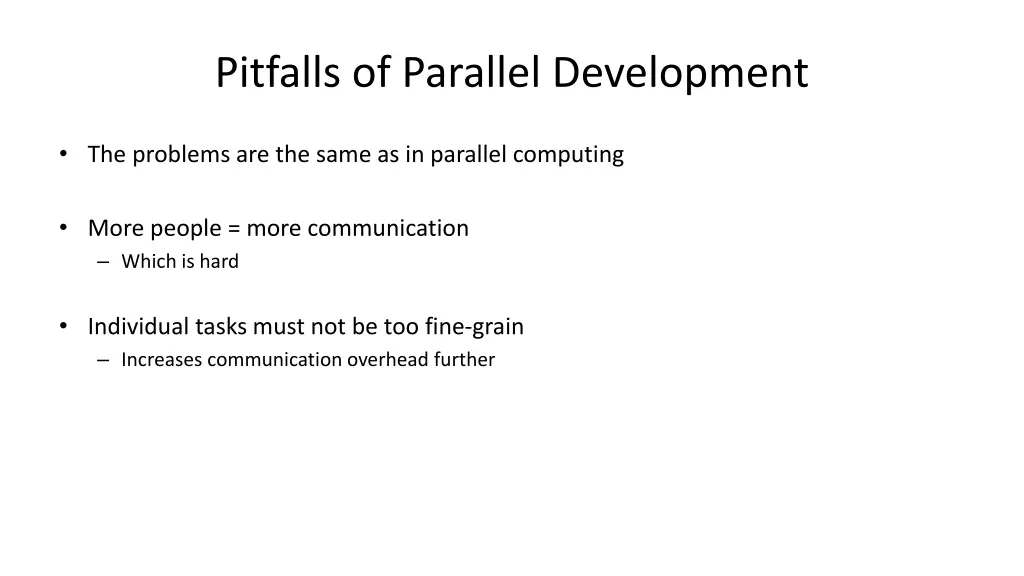 Pitfalls of Parallel Development

• The problems are the same as in parallel computing

• More people = more communication
– Which is hard

• Individual tasks must not be too fine-grain
– Increases communication overhead further